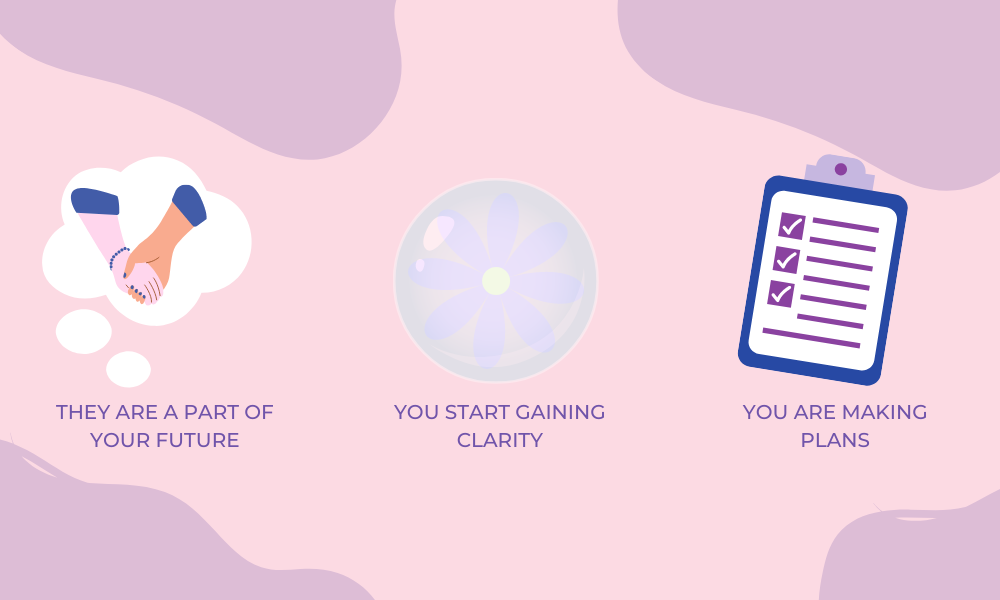 THEY ARE A PART OF YOUR FUTURE

YOU START GAINING CLARITY

YOU ARE MAKING PLANS